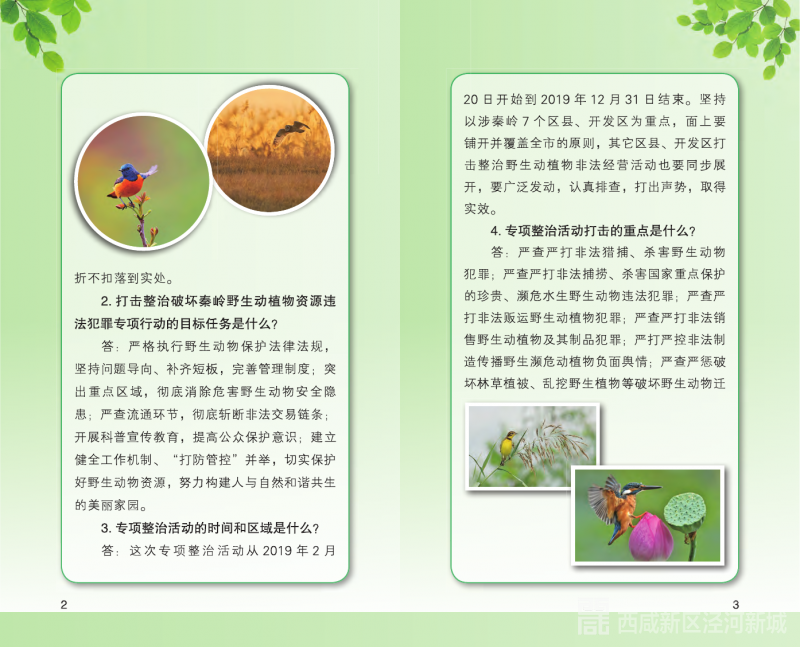 折不扣落到实处。

2. 打击整治破坏秦岭野生动植物资源违法犯罪专项行动的目标任务是什么？

答：严格执行野生动物保护法律法规，坚持问题导向、补齐短板，完善管理制度；突出重点区域，彻底消除危害野生动物安全隐患；严查流通环节，彻底斩断非法交易链条；开展科普宣传教育，提高公众保护意识；建立健全工作机制、“打防管控”并举，切实保护好野生动物资源，努力构建人与自然和谐共生的美丽家园。

3. 专项整治活动的时间和区域是什么？

答：这次专项整治活动从 2019 年 2 月

2

20 日开始到 2019 年 12 月 31 日结束。坚持以涉秦岭 7 个区县、开发区为重点，面上要铺开并覆盖全市的原则，其它区县、开发区打击整治野生动植物非法经营活动也要同步展开，要广泛发动，认真排查，打出声势，取得实效。

4. 专项整治活动打击的重点是什么？

答：严查严打非法猎捕、杀害野生动物犯罪；严查严打非法捕捞、杀害国家重点保护的珍贵、濒危水生野生动物违法犯罪；严查严打非法贩运野生动植物犯罪；严查严打非法销售野生动植物及其制品犯罪；严打严控非法制造传播野生濒危动植物负面舆情；严查严惩破坏林草植被、乱挖野生植物等破坏野生动物迁

3

西咸新区泾河新城